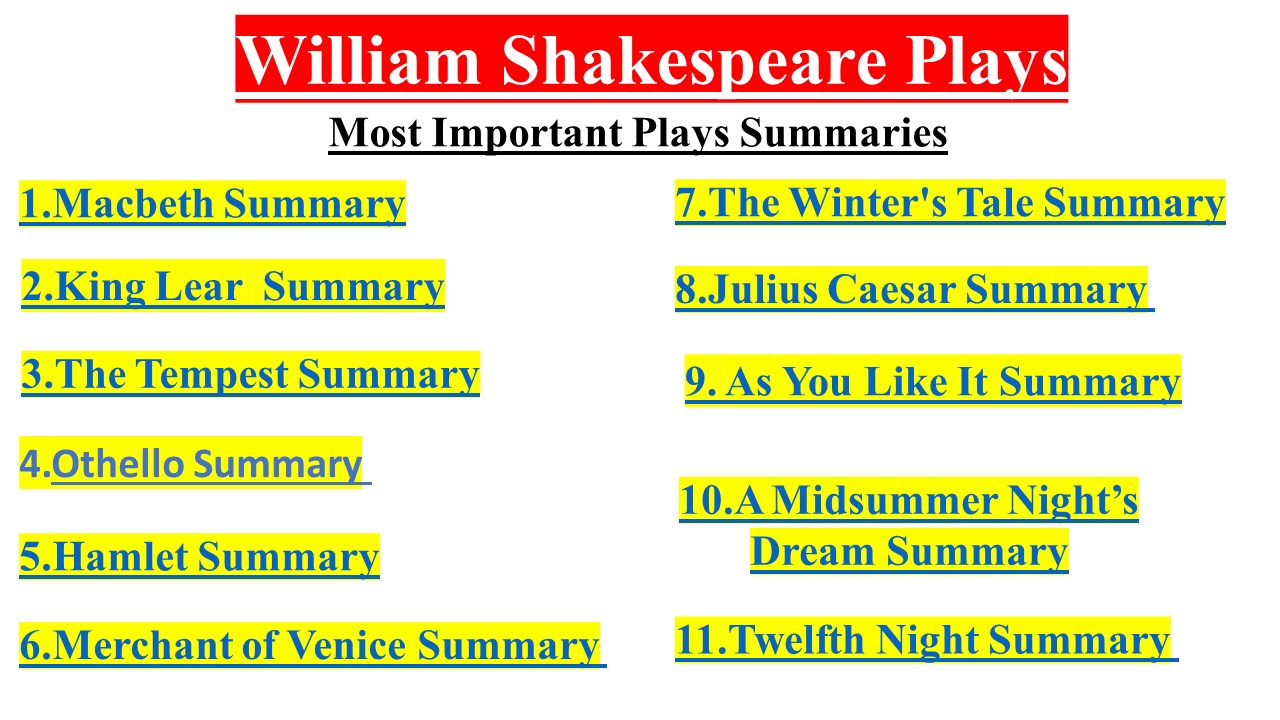 William Shakespeare Plays

Most Important Plays Summaries

1.Macbeth Summary

2.King Lear  Summary

3.The Tempest Summary

4.Othello Summary

5.Hamlet Summary

6.Merchant of Venice Summary

7.The Winter's Tale Summary

8.Julius Caesar Summary

9. As You Like It Summary

10.A Midsummer Night’s Dream Summary

11.Twelfth Night Summary